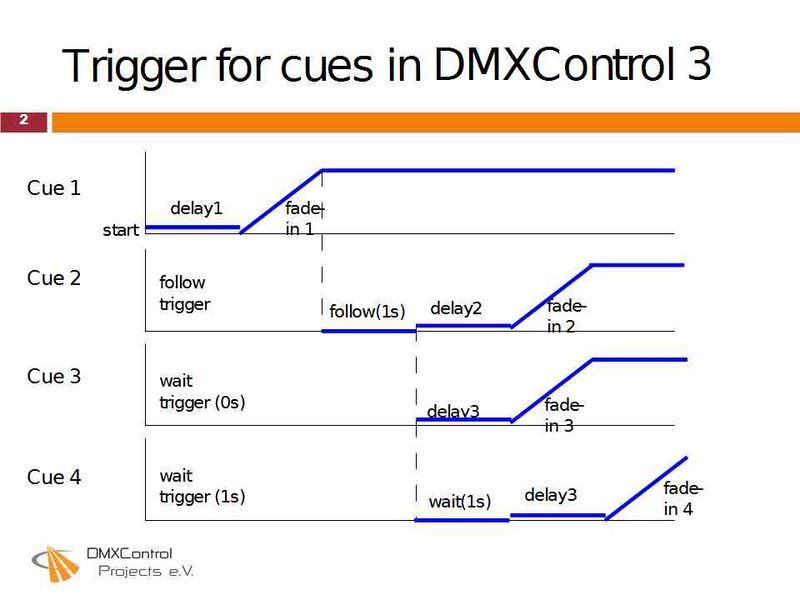 Trigger for cues in DMXControl 3

2

Cue 1
start
delay1
fade in 1

Cue 2
follow trigger
follow(1s)
delay2
fade in 2

Cue 3
wait trigger (0s)
delay3
fade in 3

Cue 4
wait trigger (1s)
wait(1s)
delay3
fade in 4

DMXControl Projects e.V.